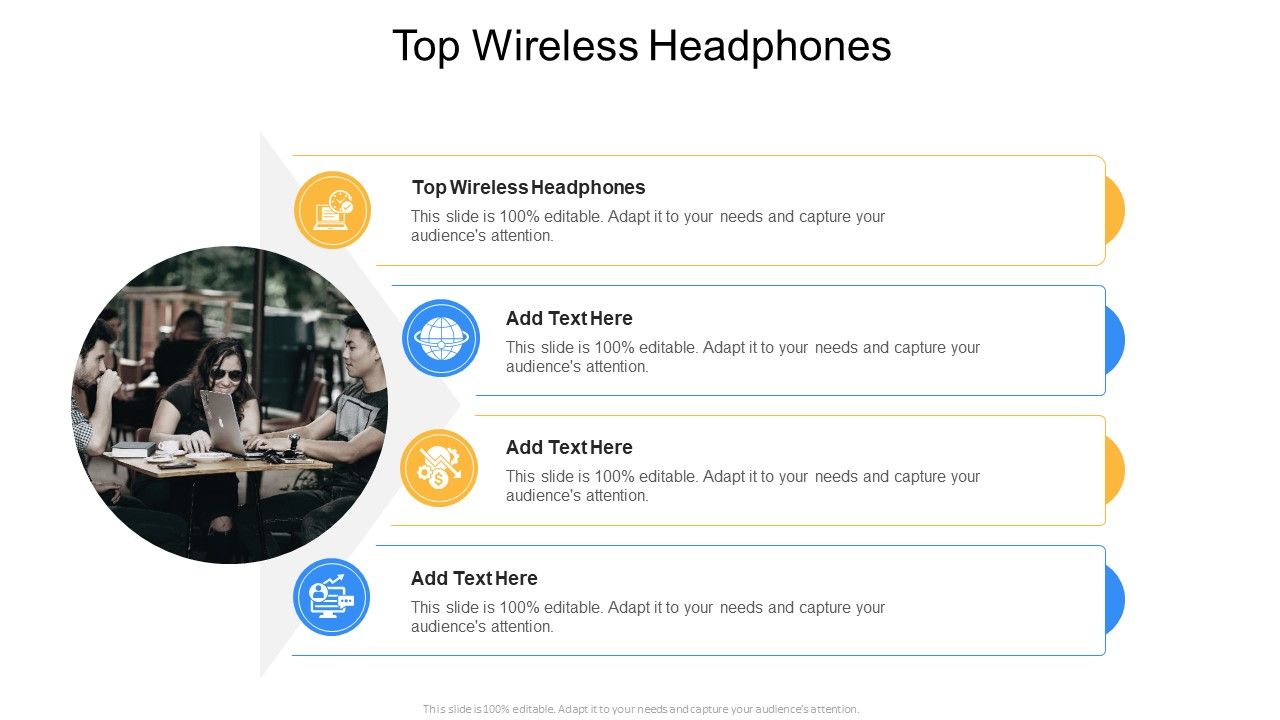 Top Wireless Headphones

Top Wireless Headphones

This slide is 100% editable. Adapt it to your needs and capture your audience's attention.

Add Text Here

This slide is 100% editable. Adapt it to your needs and capture your audience's attention.

Add Text Here

This slide is 100% editable. Adapt it to your needs and capture your audience's attention.

Add Text Here

This slide is 100% editable. Adapt it to your needs and capture your audience's attention.

This slide is 100% editable. Adapt it to your needs and capture your audience's attention.